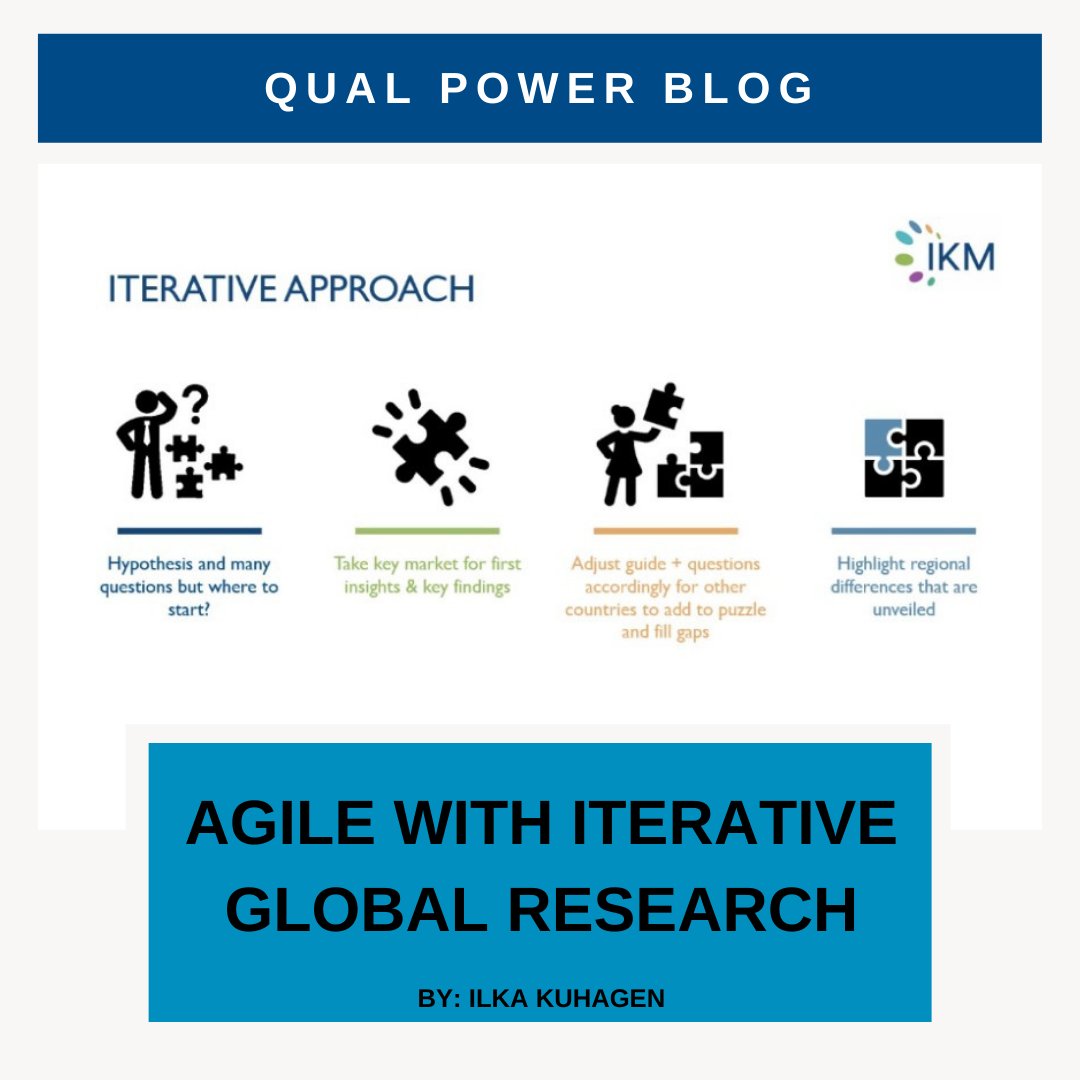 QUAL POWER BLOG

IKM

ITERATIVE APPROACH

Hypothesis and many questions but where to start?

Take key market for first insights & key findings

Adjust guide + questions accordingly for other countries to add to puzzle and fill gaps

Highlight regional differences that are unveiled

AGILE WITH ITERATIVE GLOBAL RESEARCH

BY: ILKA KUHAGEN